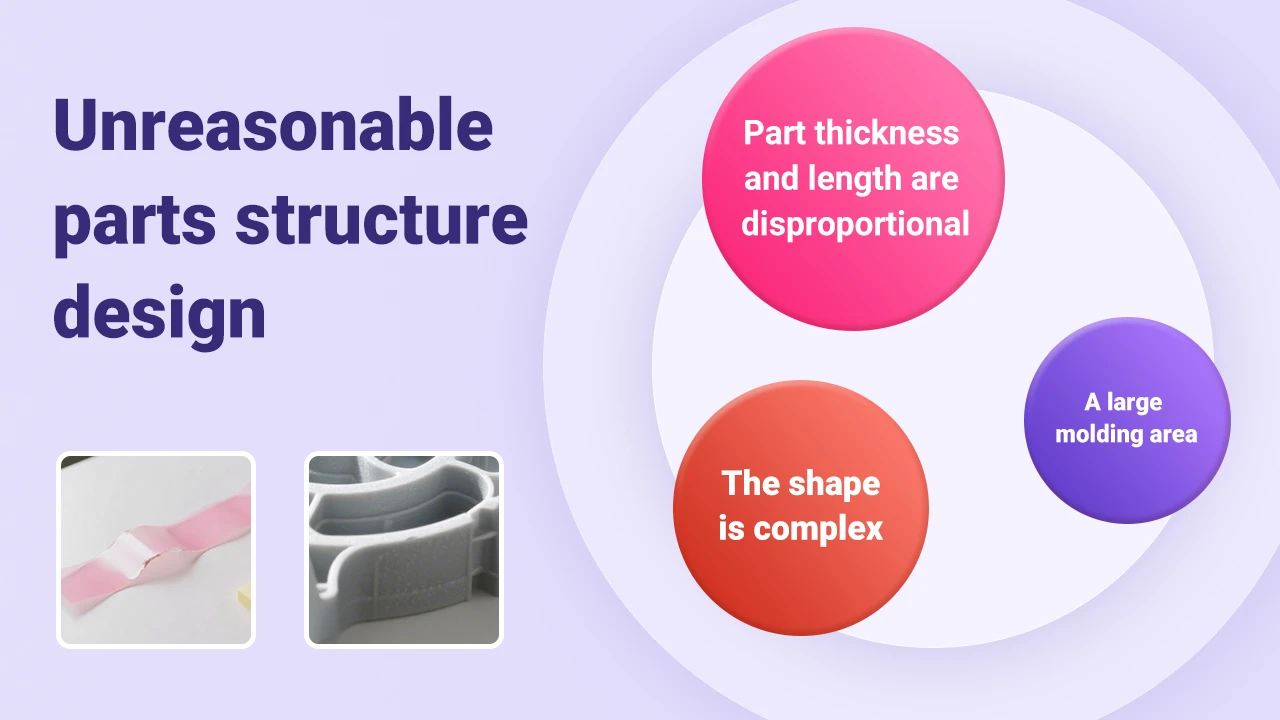 Unreasonable parts structure design

Part thickness and length are disproportional

A large molding area

The shape is complex